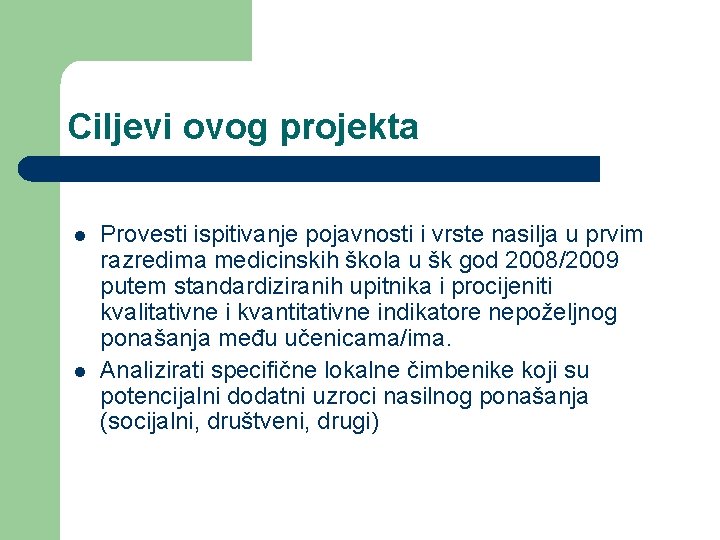 Ciljevi ovog projekta

- Provesti ispitivanje pojavnosti i vrste nasilja u prvim razredima medicinskih škola u šk god 2008/2009 putem standardiziranih upitnika i procijeniti kvalitativne i kvantitativne indikatore nepoželjnog ponašanja među učenicama/ima.
- Analizirati specifične lokalne čimbenike koji su potencijalni dodatni uzroci nasilnog ponašanja (socijalni, društveni, drugi)